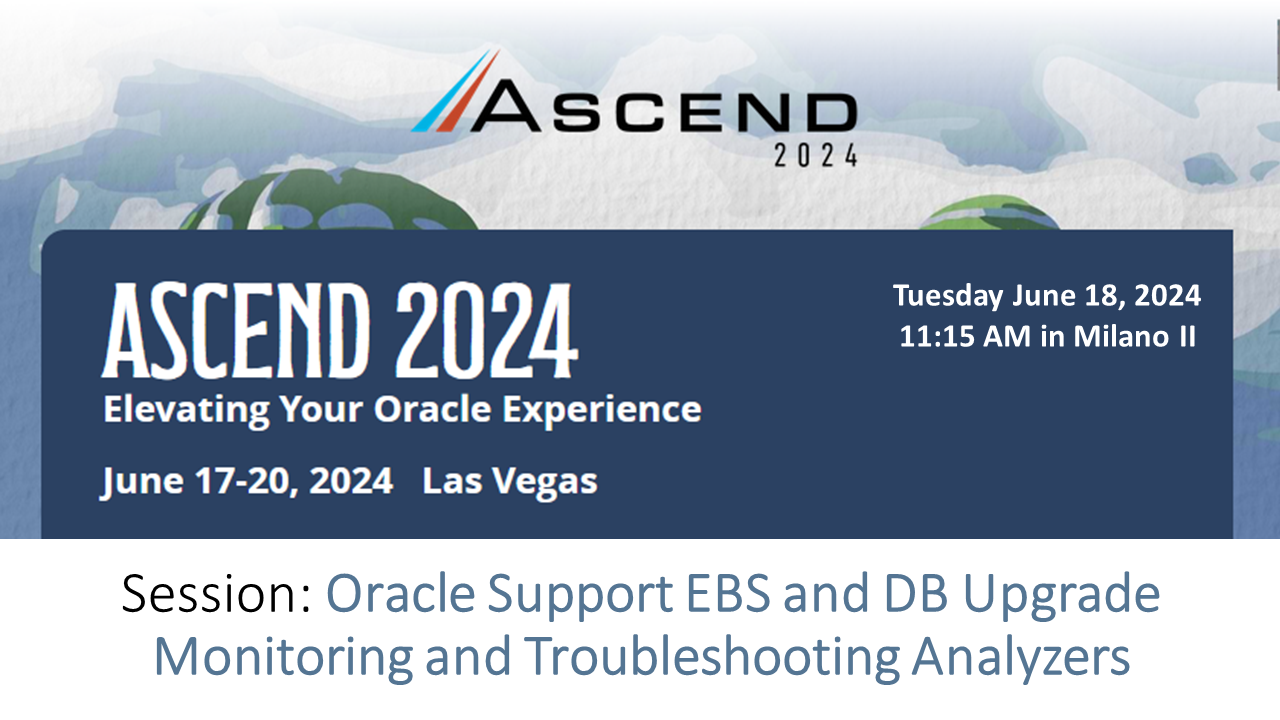 ASCEND
2024

ASCEND 2024
Elevating Your Oracle Experience

June 17-20, 2024 Las Vegas

Tuesday June 18, 2024
11:15 AM in Milano II

Session: Oracle Support EBS and DB Upgrade Monitoring and Troubleshooting Analyzers